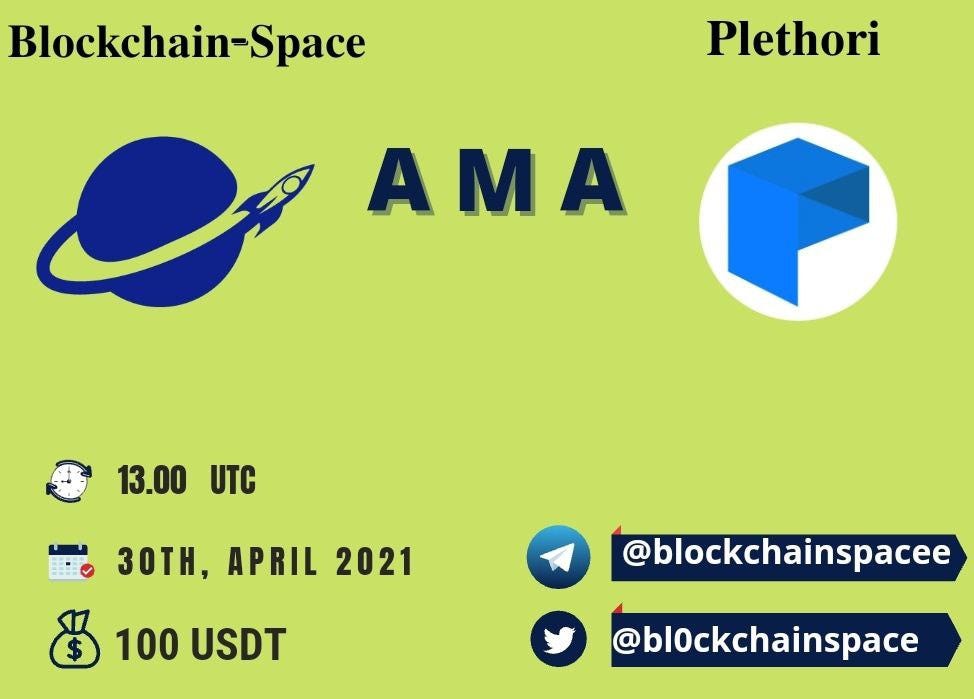 Blockchain-Space

Plethori

AMA

13.00 UTC

30TH, APRIL 2021

100 USDT

@blockchainspacee

@bl0ckchainspace